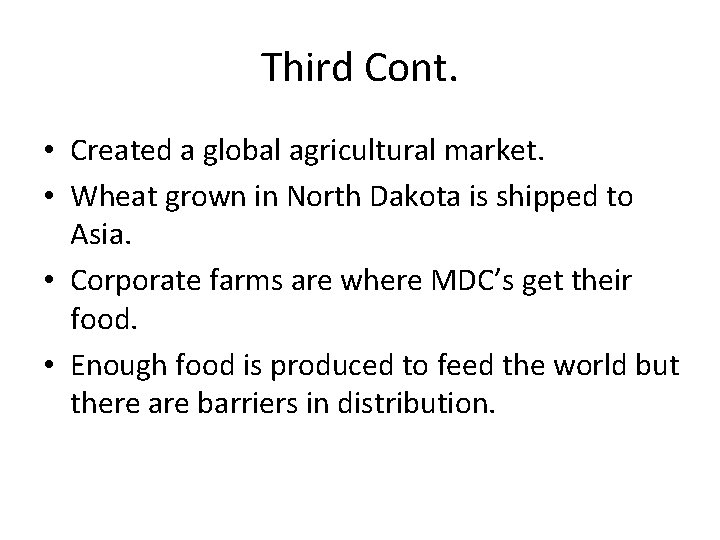 Third Cont.

• Created a global agricultural market.
• Wheat grown in North Dakota is shipped to Asia.
• Corporate farms are where MDC’s get their food.
• Enough food is produced to feed the world but there are barriers in distribution.